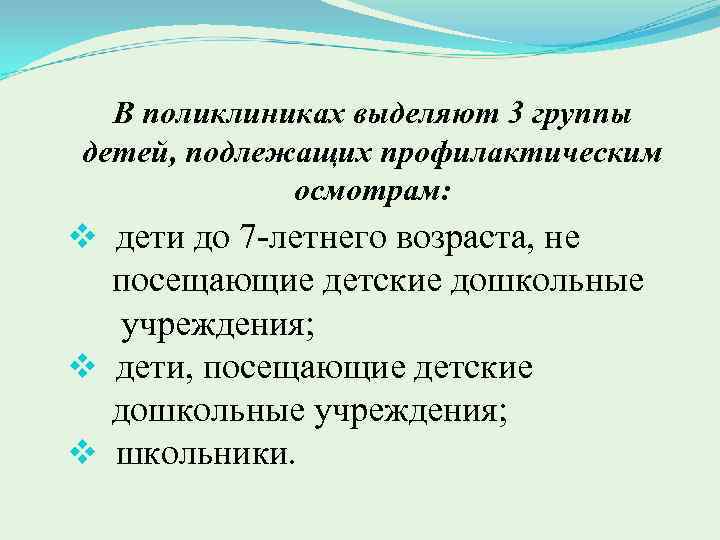 В поликлиниках выделяют 3 группы детей, подлежащих профилактическим осмотрам:

❖ дети до 7-летнего возраста, не посещающие детские дошкольные учреждения;
❖ дети, посещающие детские дошкольные учреждения;
❖ школьники.